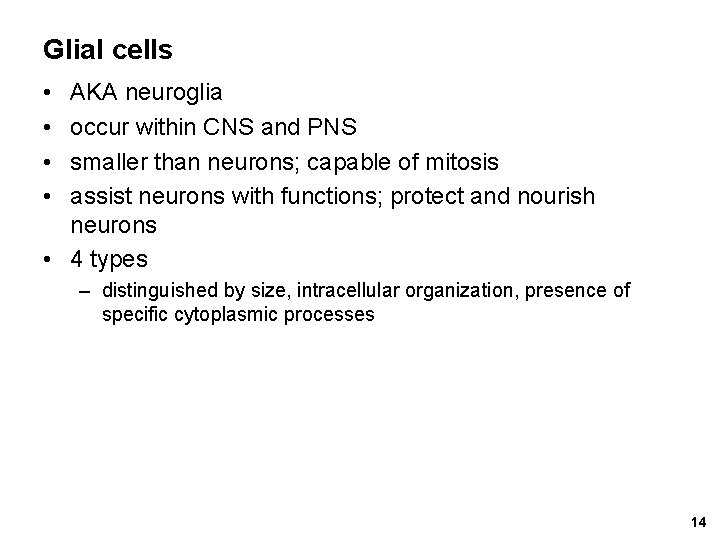 Glial cells

• AKA neuroglia
• occur within CNS and PNS
• smaller than neurons; capable of mitosis
• assist neurons with functions; protect and nourish neurons
• 4 types
– distinguished by size, intracellular organization, presence of specific cytoplasmic processes

14